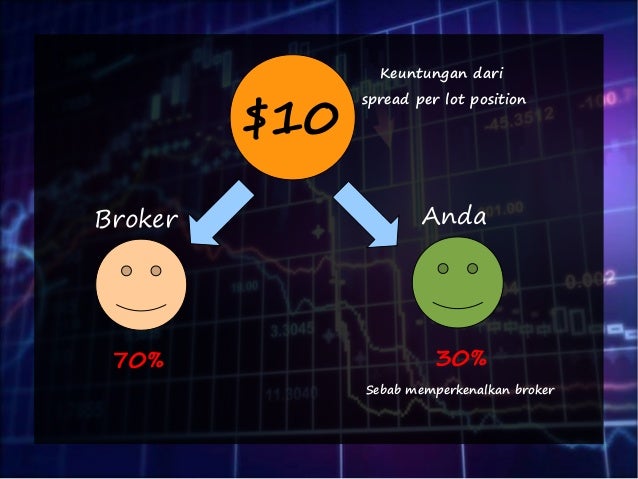 $10

Keuntungan dari spread per lot position

Broker

Anda

70%

30%

Sebab memperkenalkan broker